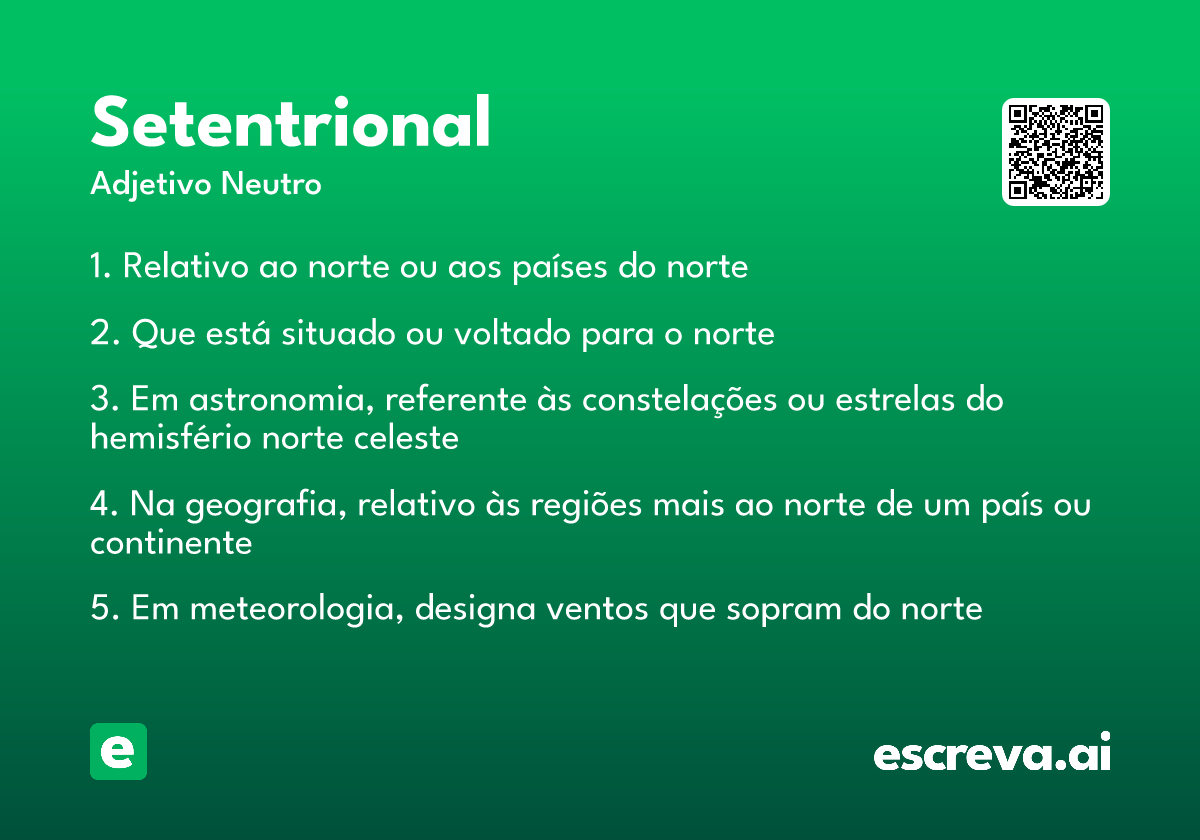 Setentrional
Adjetivo Neutro

1. Relativo ao norte ou aos países do norte

2. Que está situado ou voltado para o norte

3. Em astronomia, referente às constelações ou estrelas do hemisfério norte celeste

4. Na geografia, relativo às regiões mais ao norte de um país ou continente

5. Em meteorologia, designa ventos que sopram do norte

e

escreva.ai